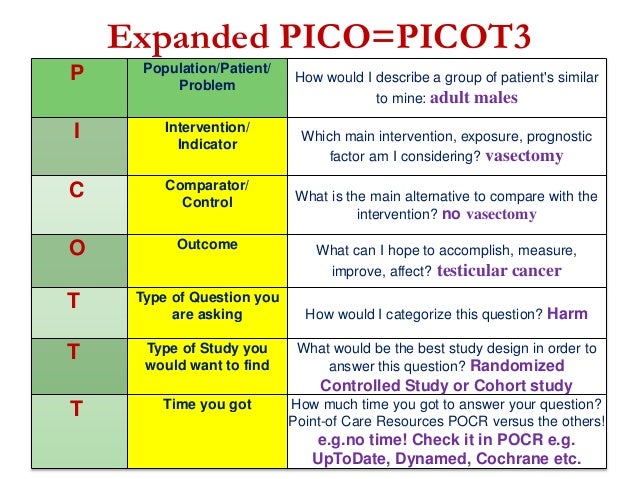 Expanded PICO=PICOT3

| P | Population/Patient/ Problem | How would I describe a group of patient's similar to mine: adult males |
|---|---|---|
| I | Intervention/ Indicator | Which main intervention, exposure, prognostic factor am I considering? vasectomy |
| C | Comparator/ Control | What is the main alternative to compare with the intervention? no vasectomy |
| O | Outcome | What can I hope to accomplish, measure, improve, affect? testicular cancer |
| T | Type of Question you are asking | How would I categorize this question? Harm |
| T | Type of Study you would want to find | What would be the best study design in order to answer this question? Randomized Controlled Study or Cohort study |
| T | Time you got | How much time you got to answer your question? Point-of Care Resources POCR versus the others! e.g.no time! Check it in POCR e.g. UpToDate, Dynamed, Cochrane etc. |